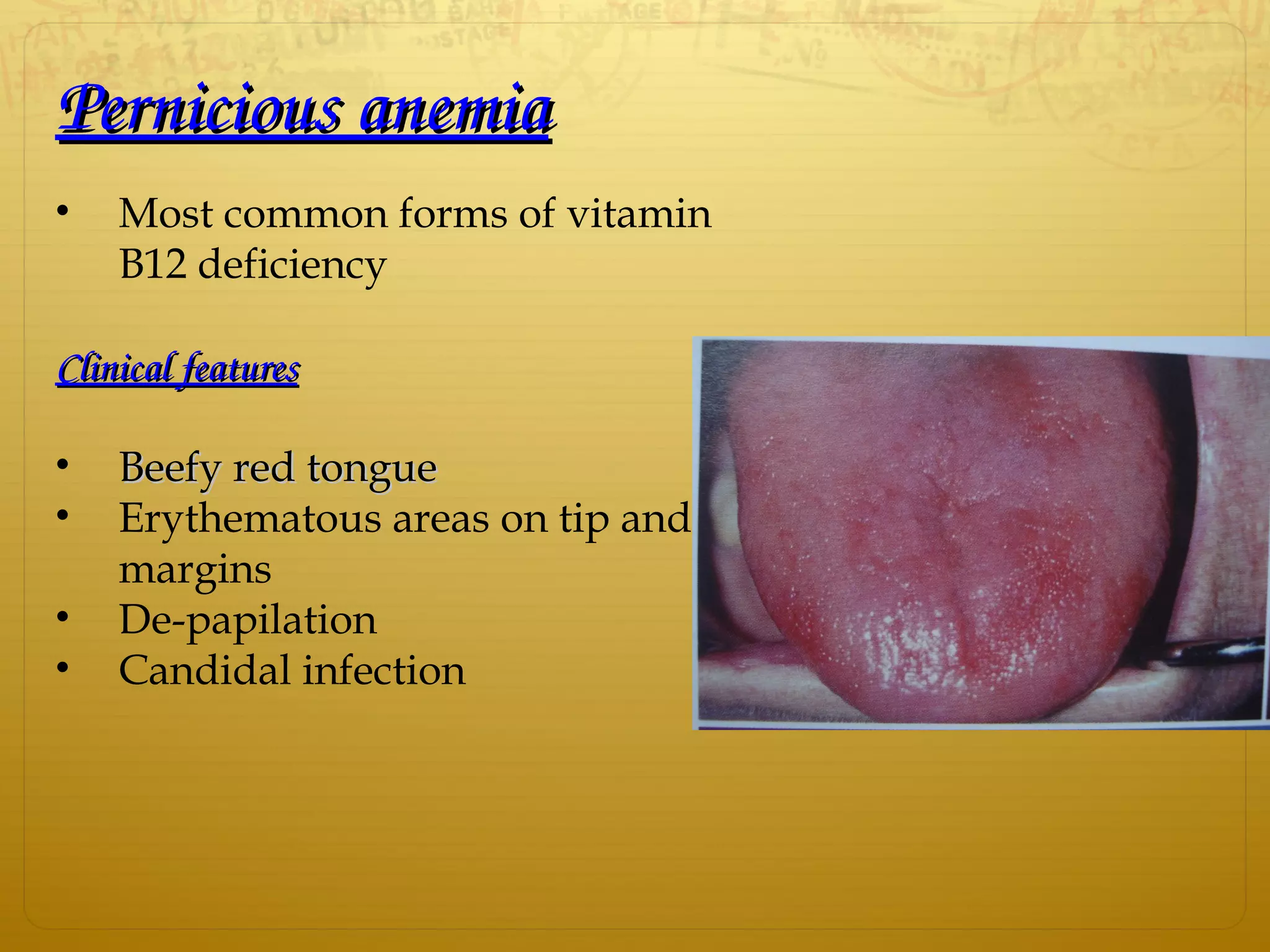 Pernicious anemia

• Most common forms of vitamin B12 deficiency

Clinical features

• Beefy red tongue
• Erythematous areas on tip and margins
• De-papilation
• Candidal infection